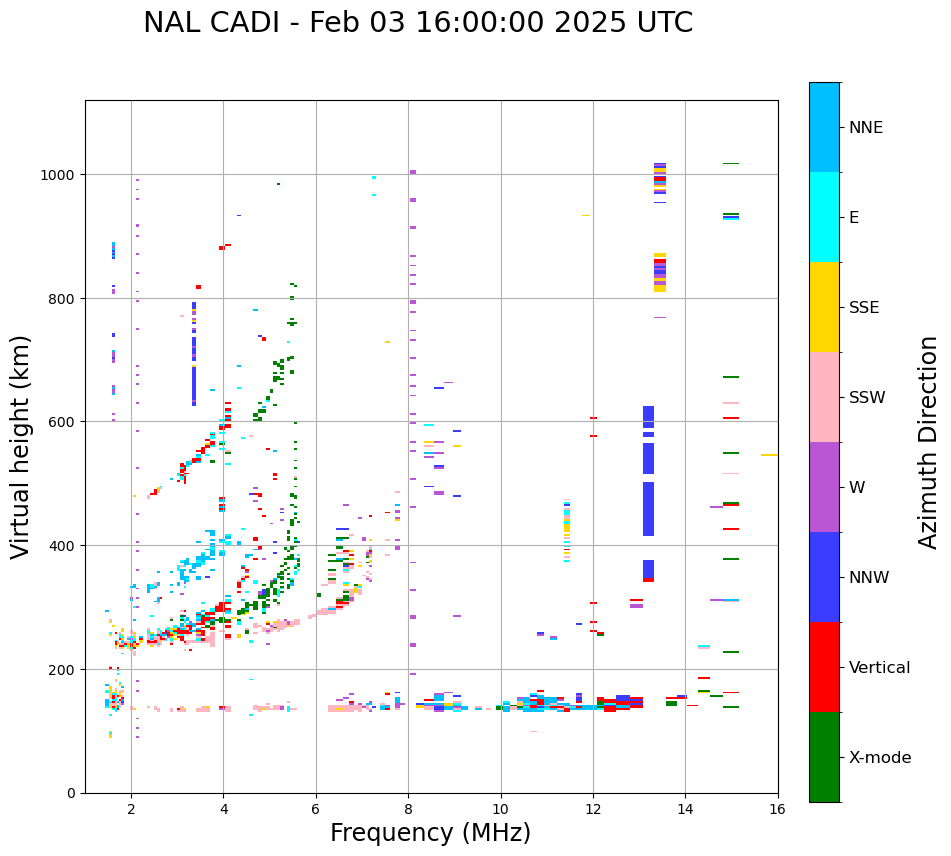 NAL CADI - Feb 03 16:00:00 2025 UTC

Virtual height (km)

1000
800
600
400
200
0

2 4 6 8 10 12 14 16

Frequency (MHz)

NNE
E
SSE
SSW
W
NNW
Vertical
X-mode

Azimuth Direction